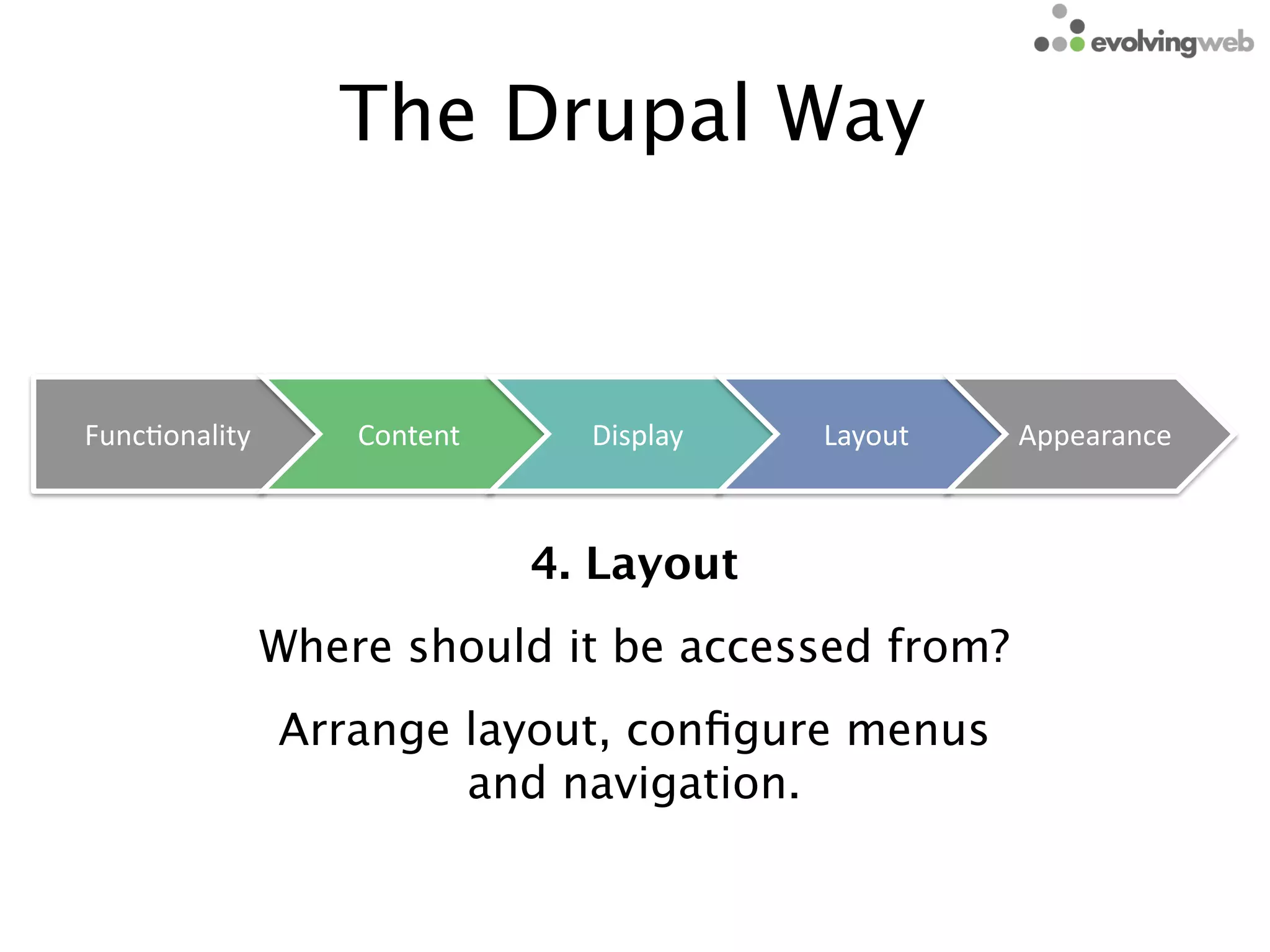 evolvingweb

The Drupal Way

Functionality
Content
Display
Layout
Appearance

4. Layout

Where should it be accessed from?

Arrange layout, configure menus and navigation.